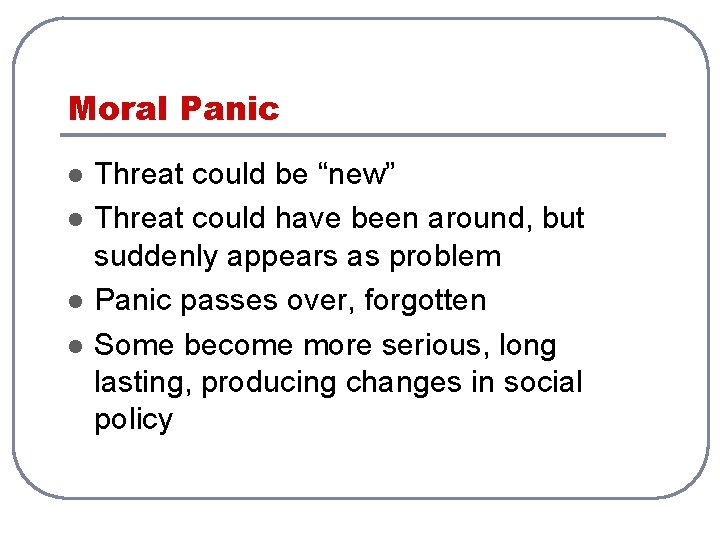 Moral Panic

- Threat could be “new”
- Threat could have been around, but suddenly appears as problem
- Panic passes over, forgotten
- Some become more serious, long lasting, producing changes in social policy